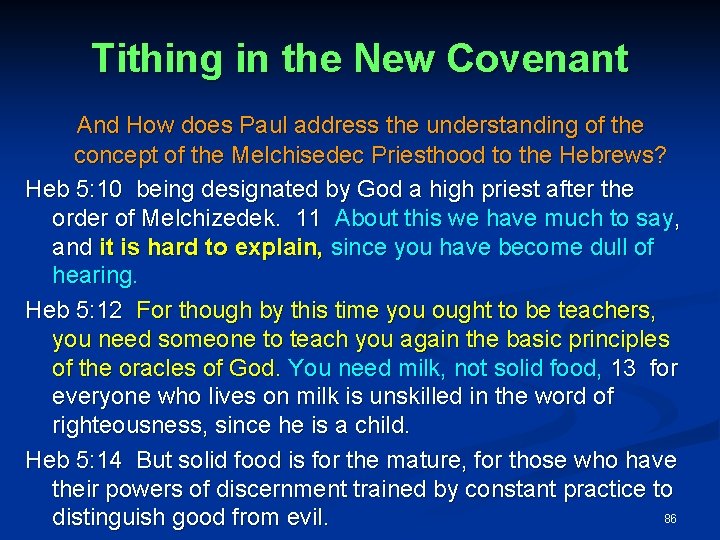 Tithing in the New Covenant

And How does Paul address the understanding of the concept of the Melchisedec Priesthood to the Hebrews?

Heb 5:10 being designated by God a high priest after the order of Melchizedek. 11 About this we have much to say, and it is hard to explain, since you have become dull of hearing.

Heb 5:12 For though by this time you ought to be teachers, you need someone to teach you again the basic principles of the oracles of God. You need milk, not solid food, 13 for everyone who lives on milk is unskilled in the word of righteousness, since he is a child.

Heb 5:14 But solid food is for the mature, for those who have their powers of discernment trained by constant practice to distinguish good from evil.

86